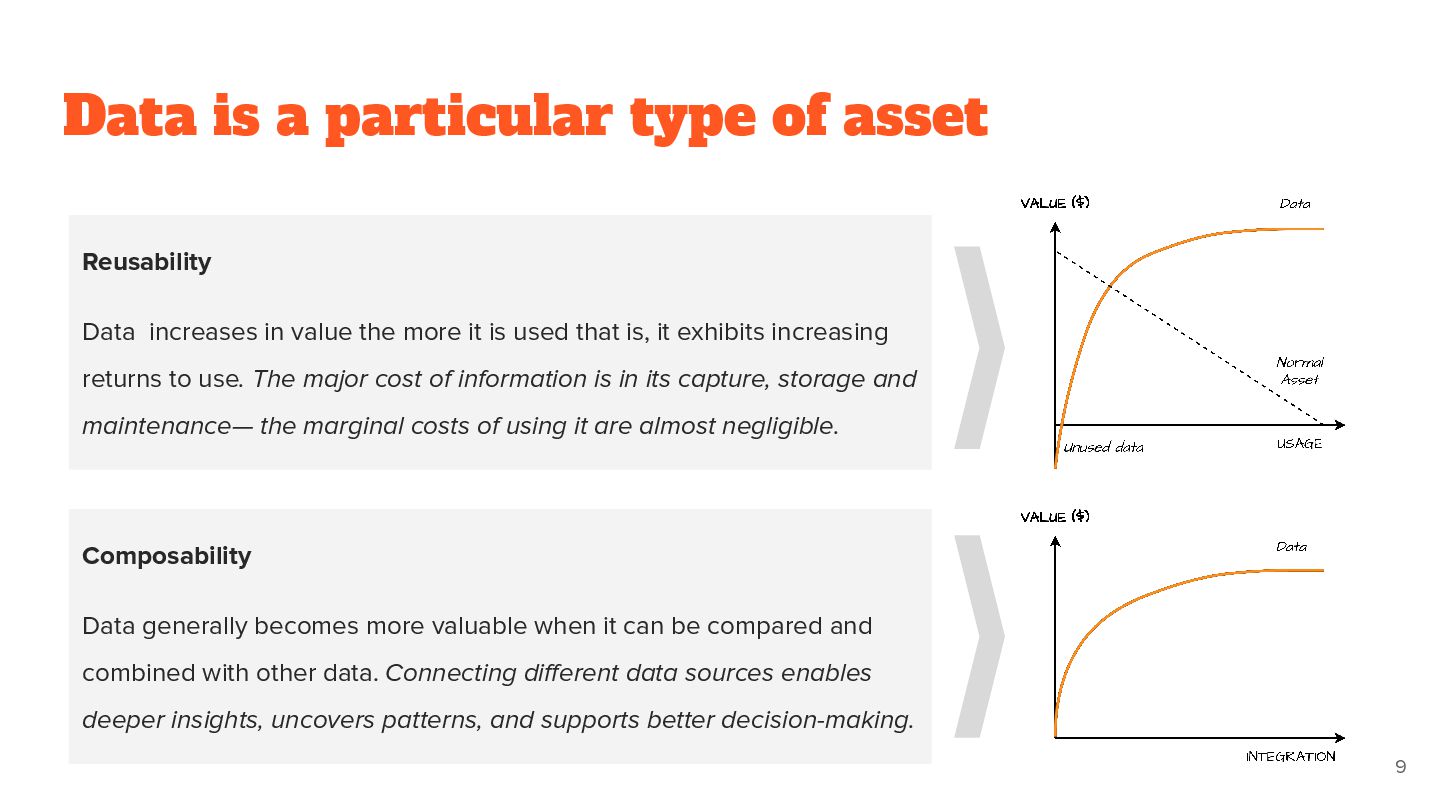 Data is a particular type of asset

Reusability

Data increases in value the more it is used that is, it exhibits increasing returns to use. The major cost of information is in its capture, storage and maintenance— the marginal costs of using it are almost negligible.

VALUE ($)
Data
Normal Asset
Unused data
USAGE

Composability

Data generally becomes more valuable when it can be compared and combined with other data. Connecting different data sources enables deeper insights, uncovers patterns, and supports better decision-making.

VALUE ($)
Data
INTEGRATION

9